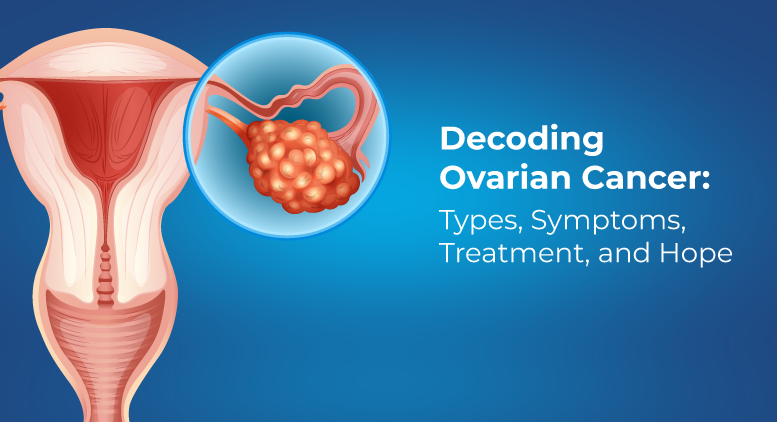 Decoding Ovarian Cancer:
Types, Symptoms, Treatment, and Hope